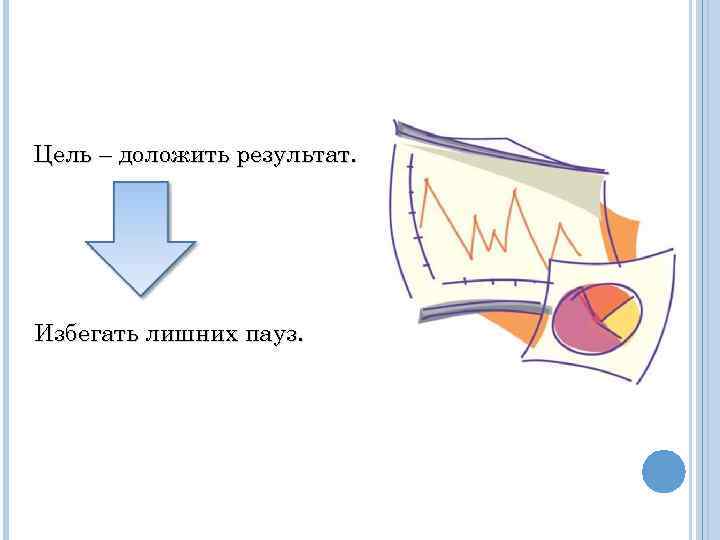 Цель – доложить результат.

Избегать лишних пауз.